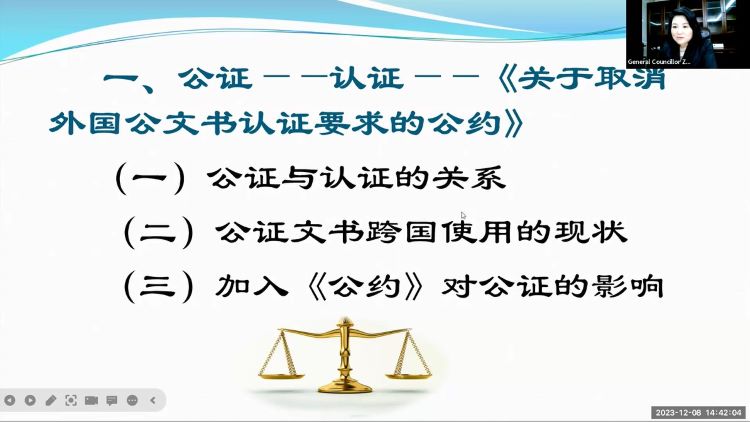 General Councillor Z...

一、公证——认证——《关于取消外国公文书认证要求的公约》

（一）公证与认证的关系

（二）公证文书跨国使用的现状

（三）加入《公约》对公证的影响

2023-12-08 14:42:04